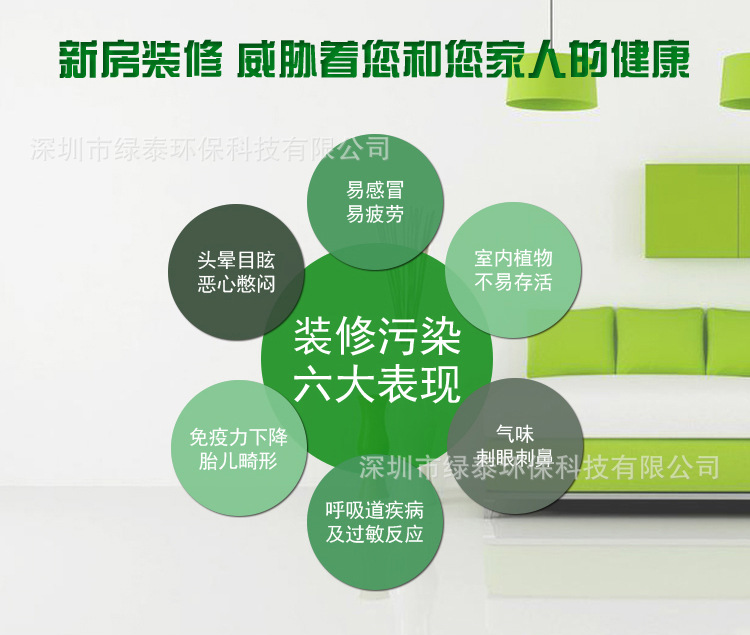 新房装修 威胁着您和您家人的健康

深圳市绿泰环保科技有限公司

易感冒
易疲劳

头晕目眩
恶心憋闷

室内植物
不易存活

装修污染
六大表现

免疫力下降
胎儿畸形

气味
刺眼刺鼻

深圳市绿泰环保科技有限公司

呼吸道疾病
及过敏反应